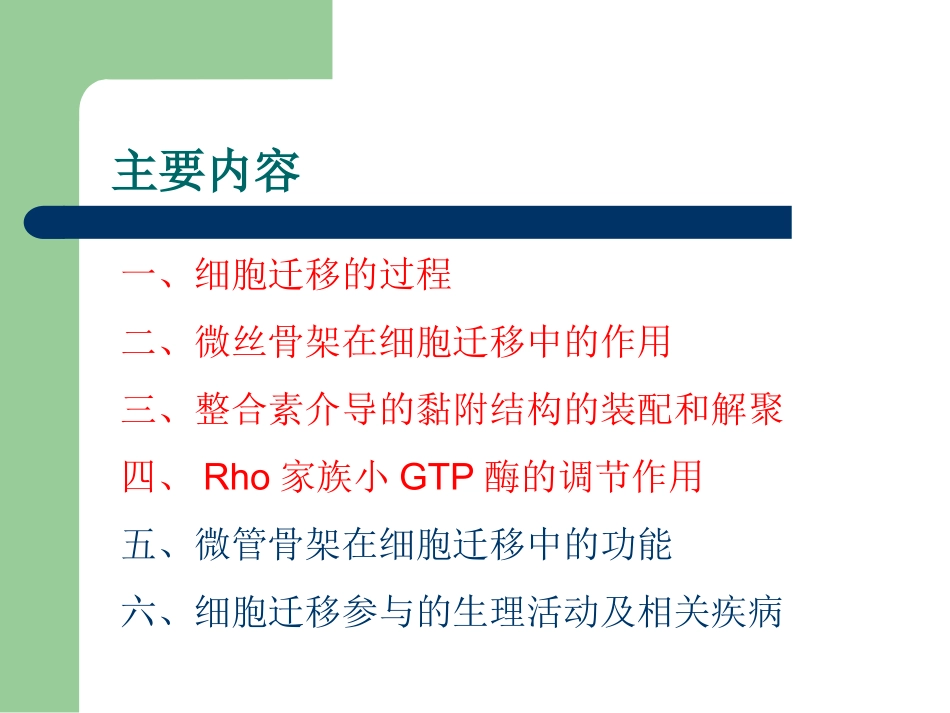 主要内容

一、细胞迁移的过程

二、微丝骨架在细胞迁移中的作用

三、整合素介导的黏附结构的装配和解聚

四、 Rho 家族小 GTP 酶的调节作用

五、微管骨架在细胞迁移中的功能

六、细胞迁移参与的生理活动及相关疾病